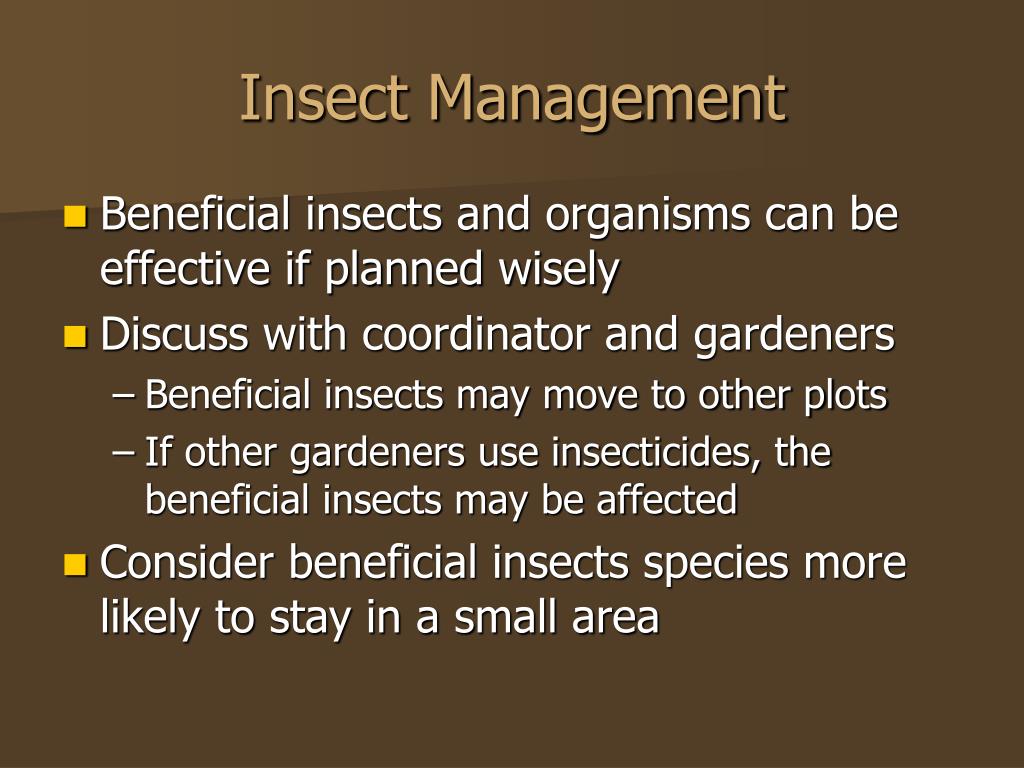 Insect Management

Beneficial insects and organisms can be effective if planned wisely

Discuss with coordinator and gardeners

– Beneficial insects may move to other plots

– If other gardeners use insecticides, the beneficial insects may be affected

Consider beneficial insects species more likely to stay in a small area